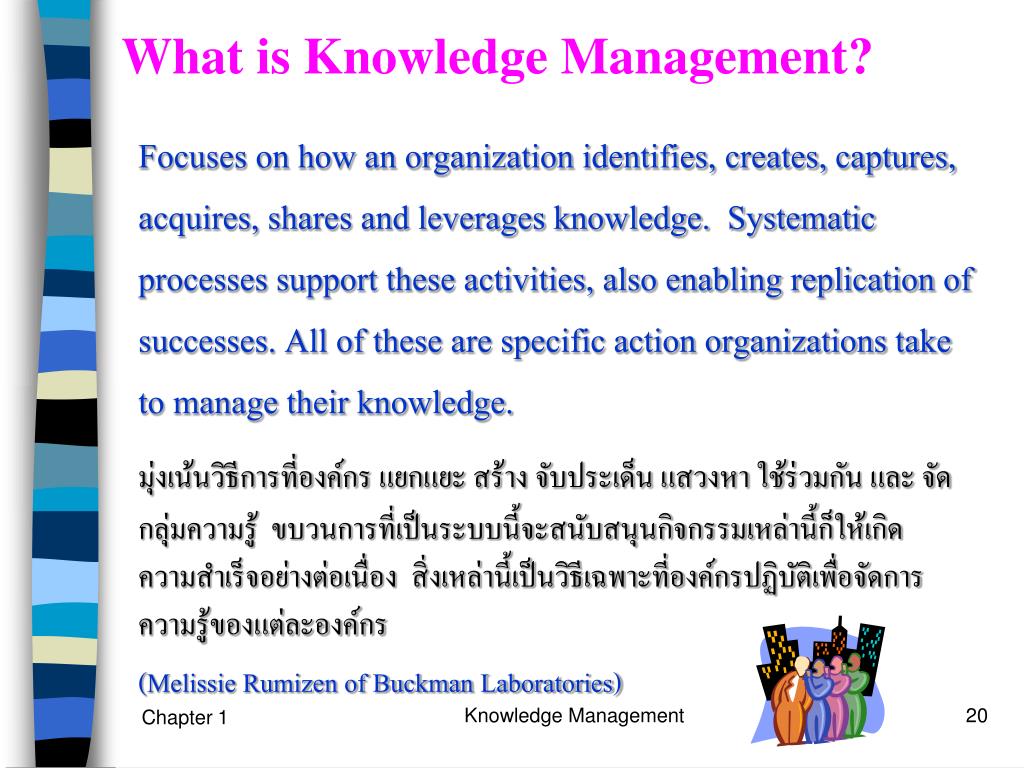 What is Knowledge Management?

Focuses on how an organization identifies, creates, captures, acquires, shares and leverages knowledge. Systematic processes support these activities, also enabling replication of successes. All of these are specific action organizations take to manage their knowledge.

มุ่งเน้นวิธีการที่องค์กร แยกแยะ สร้าง จับประเด็น แสวงหา ใช้ร่วมกัน และ จัดกลุ่มความรู้ ขบวนการที่เป็นระบบนี้จะสนับสนุนกิจกรรมเหล่านี้ก็ให้เกิดความสำเร็จอย่างต่อเนื่อง สิ่งเหล่านี้เป็นวิธีเฉพาะที่องค์กรปฏิบัติเพื่อจัดการความรู้ของแต่ละองค์กร

(Melissie Rumizen of Buckman Laboratories)

Chapter 1

Knowledge Management

20